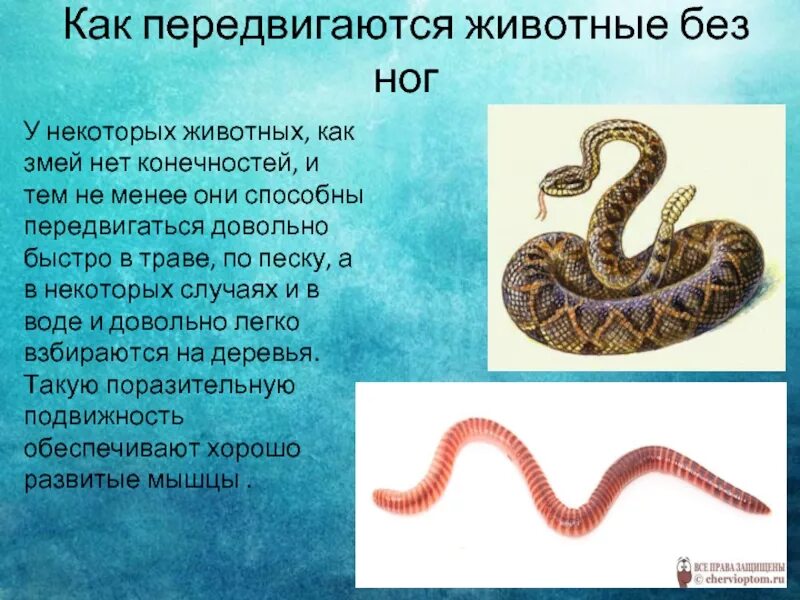 Как передвигаются животные без ног

У некоторых животных, как змей нет конечностей, и тем не менее они способны передвигаться довольно быстро в траве, по песку, а в некоторых случаях и в воде и довольно легко взбираются на деревья. Такую поразительную подвижность обеспечивают хорошо развитые мышцы .

ВСЕ ПРАВА ЗАЩИЩЕНЫ
© chervioptom.ru